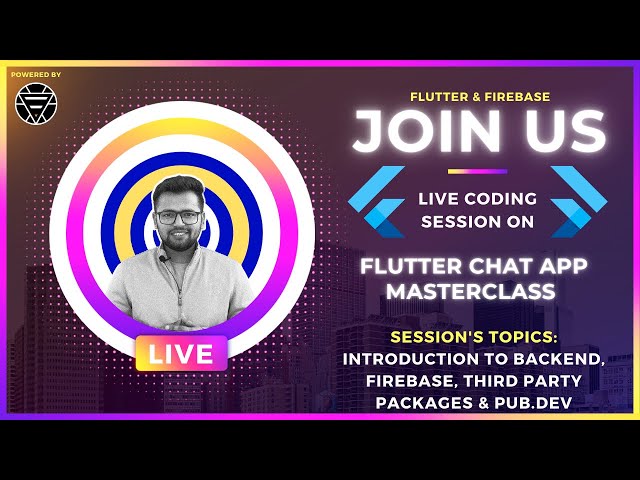 POWERED BY

LIVE

FLUTTER & FIREBASE
JOIN US

LIVE CODING SESSION ON

FLUTTER CHAT APP MASTERCLASS

SESSION'S TOPICS:
INTRODUCTION TO BACKEND, FIREBASE, THIRD PARTY PACKAGES & PUB.DEV